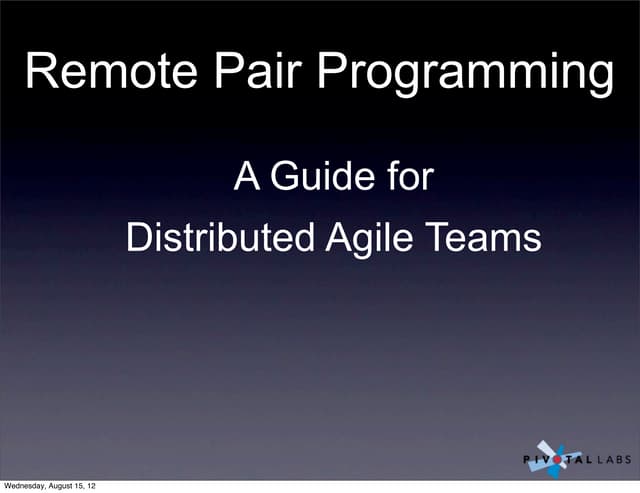 Remote Pair Programming

A Guide for
Distributed Agile Teams

PIVOTAL LABS

Wednesday, August 15, 12